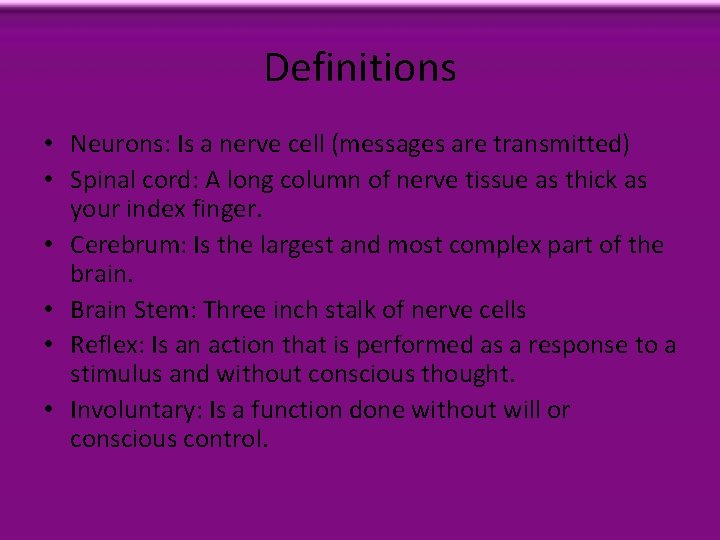 Definitions

• Neurons: Is a nerve cell (messages are transmitted)
• Spinal cord: A long column of nerve tissue as thick as your index finger.
• Cerebrum: Is the largest and most complex part of the brain.
• Brain Stem: Three inch stalk of nerve cells
• Reflex: Is an action that is performed as a response to a stimulus and without conscious thought.
• Involuntary: Is a function done without will or conscious control.